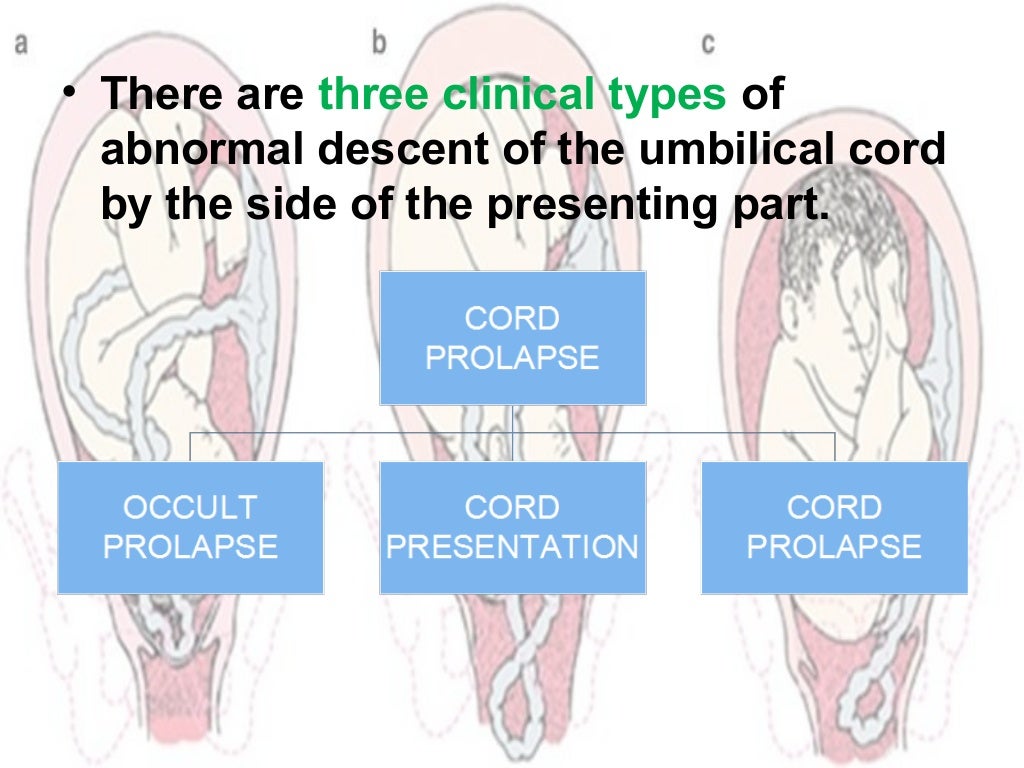 a b c

• There are three clinical types of abnormal descent of the umbilical cord by the side of the presenting part.

CORD PROLAPSE

OCCULT PROLAPSE

CORD PRESENTATION

CORD PROLAPSE